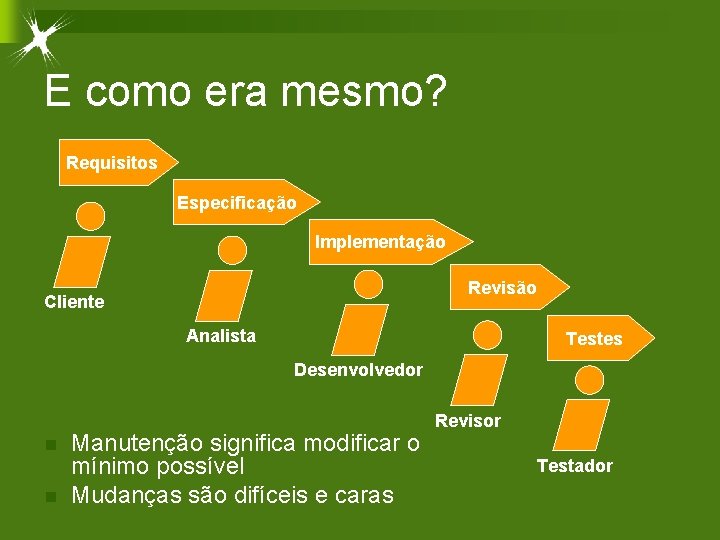 E como era mesmo?

Requisitos

Especificação

Implementação

Revisão

Testes

Cliente

Analista

Desenvolvedor

Revisor

Testador

• Manutenção significa modificar o mínimo possível
• Mudanças são difíceis e caras